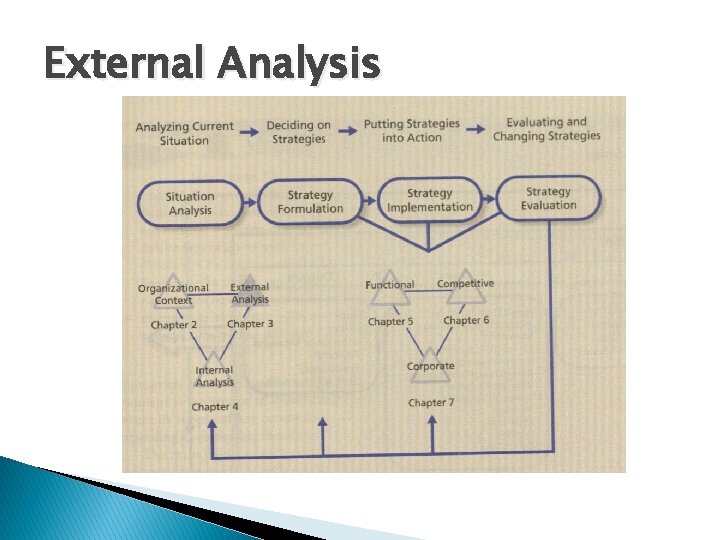 External Analysis

Analyzing Current Situation

Deciding on Strategies

Putting Strategies into Action

Evaluating and Changing Strategies

Situation Analysis

Strategy Formulation

Strategy Implementation

Strategy Evaluation

Organizational Context

External Analysis

Chapter 2

Chapter 3

Internal Analysis

Chapter 4

Functional

Competitive

Chapter 5

Chapter 6

Corporate

Chapter 7